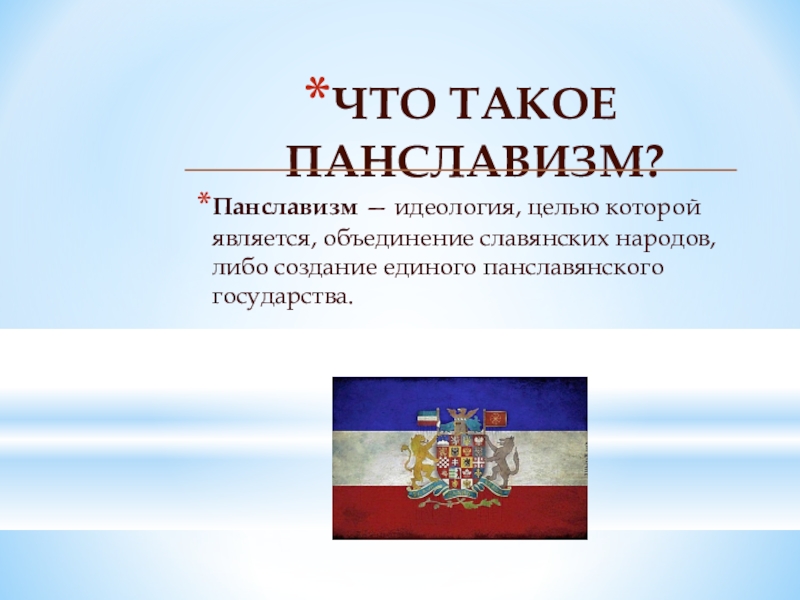 *ЧТО ТАКОЕ ПАНСЛАВИЗМ?

*Панславизм — идеология, целью которой является, объединение славянских народов, либо создание единого панславянского государства.